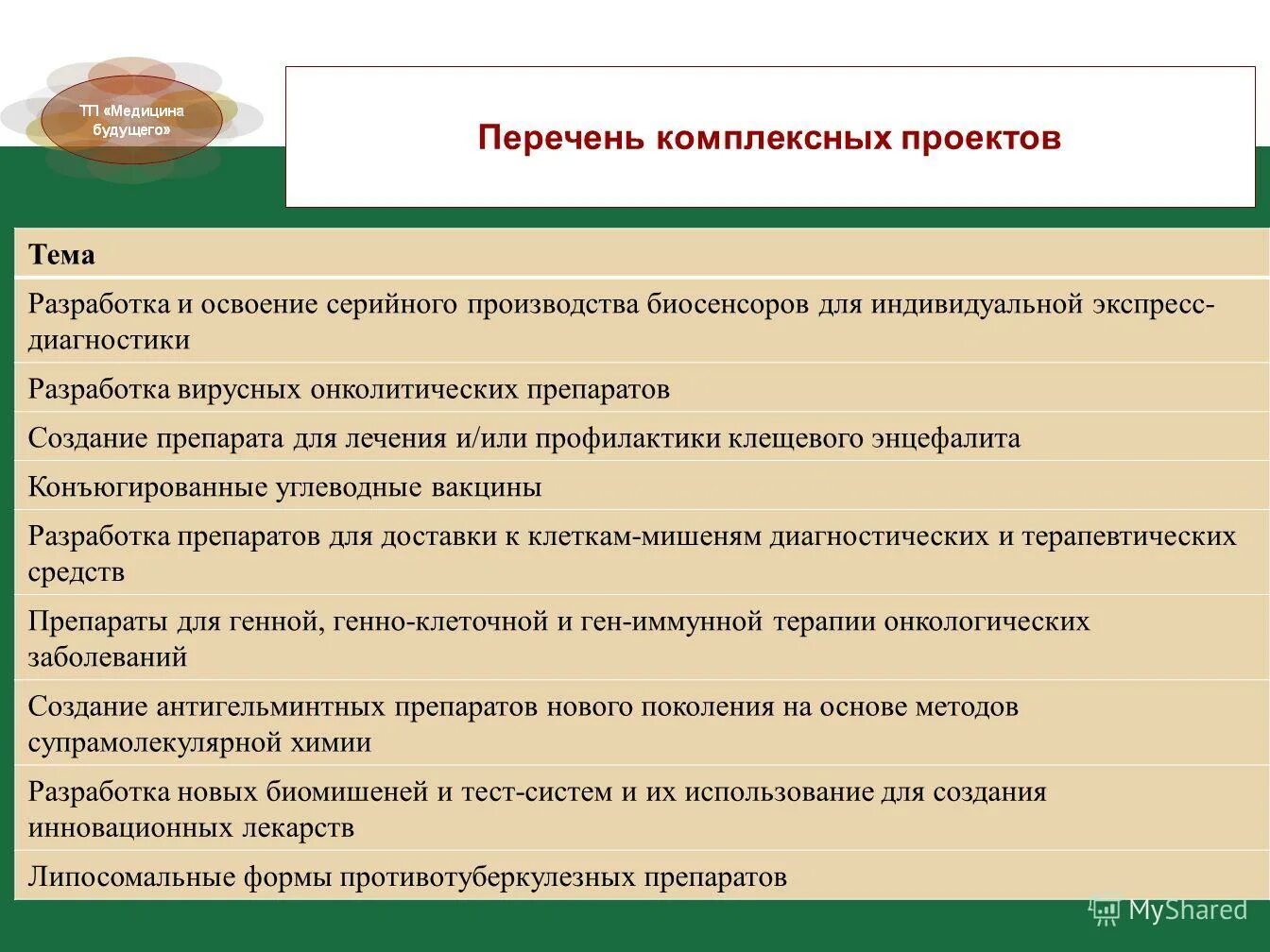 ТП «Медицина будущего»

Перечень комплексных проектов

| Тема |
|---|
| Разработка и освоение серийного производства биосенсоров для индивидуальной экспресс-диагностики |
| Разработка вирусных онколитических препаратов |
| Создание препарата для лечения и/или профилактики клещевого энцефалита |
| Конъюгированные углеводные вакцины |
| Разработка препаратов для доставки к клеткам-мишеням диагностических и терапевтических средств |
| Препараты для генной, генно-клеточной и ген-иммунной терапии онкологических заболеваний |
| Создание антигельминтных препаратов нового поколения на основе методов супрамолекулярной химии |
| Разработка новых биомишеней и тест-систем и их использование для создания инновационных лекарств |
| Липосомальные формы противотуберкулезных препаратов |

MyShared